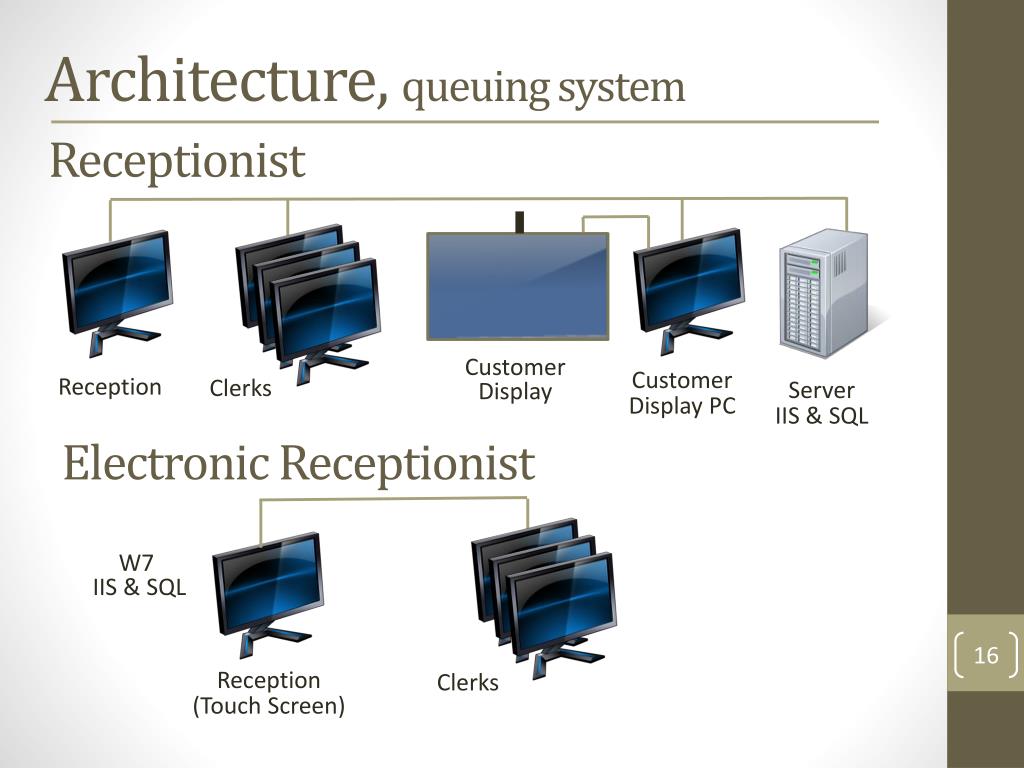 Architecture, queuing system

Receptionist

Reception

Clerks

Customer Display

Customer Display PC

Server
IIS & SQL

Electronic Receptionist

W7
IIS & SQL

Reception
(Touch Screen)

Clerks

16